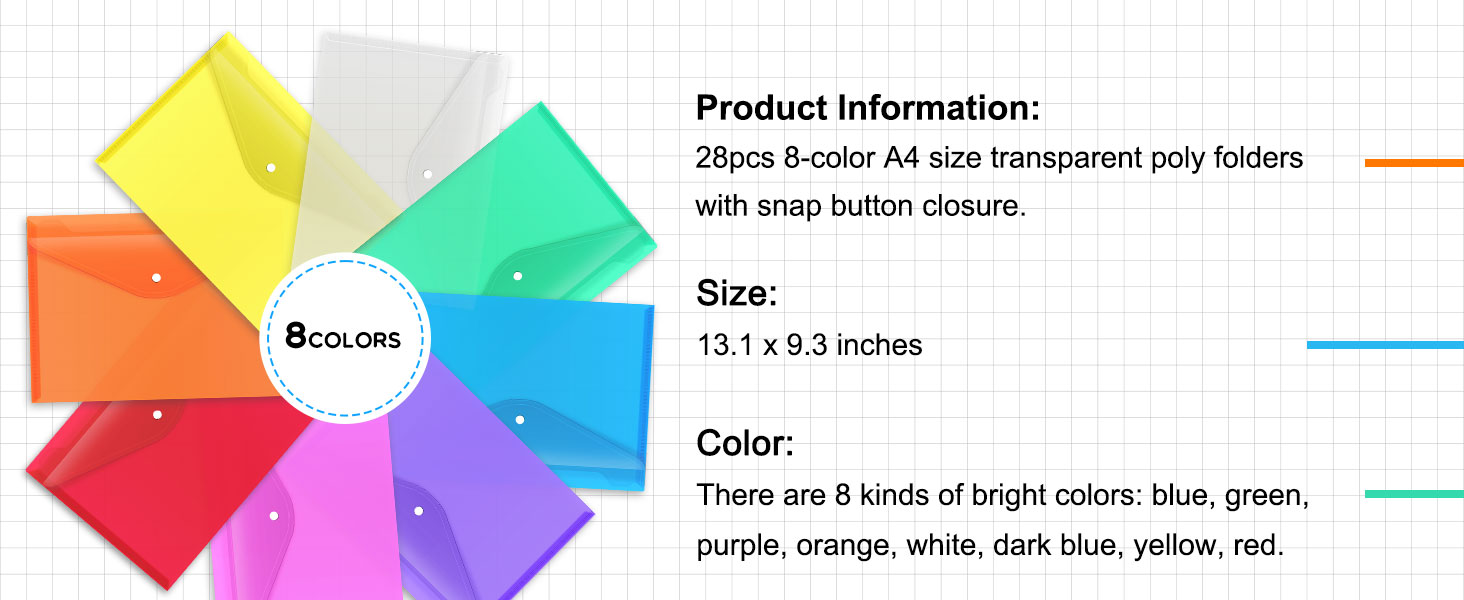 8COLORS

Product Information:
28pcs 8-color A4 size transparent poly folders with snap button closure.

Size:
13.1 x 9.3 inches

Color:
There are 8 kinds of bright colors: blue, green, purple, orange, white, dark blue, yellow, red.